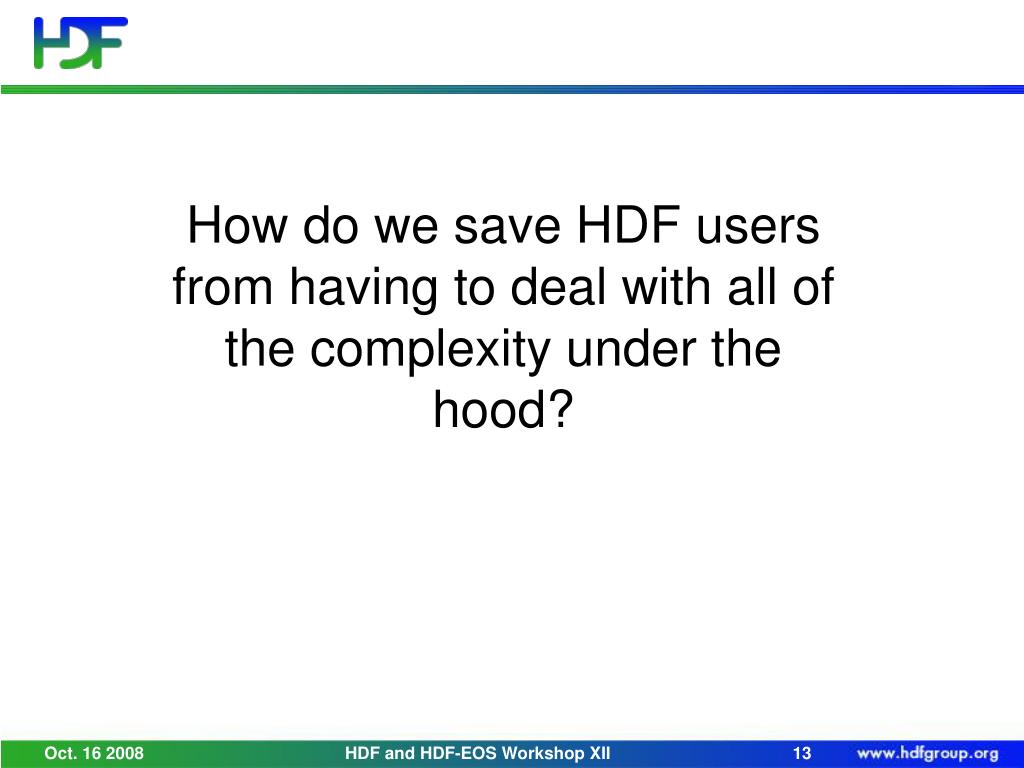 HDF

How do we save HDF users from having to deal with all of the complexity under the hood?

Oct. 16 2008 HDF and HDF-EOS Workshop XII 13 www.hdfgroup.org